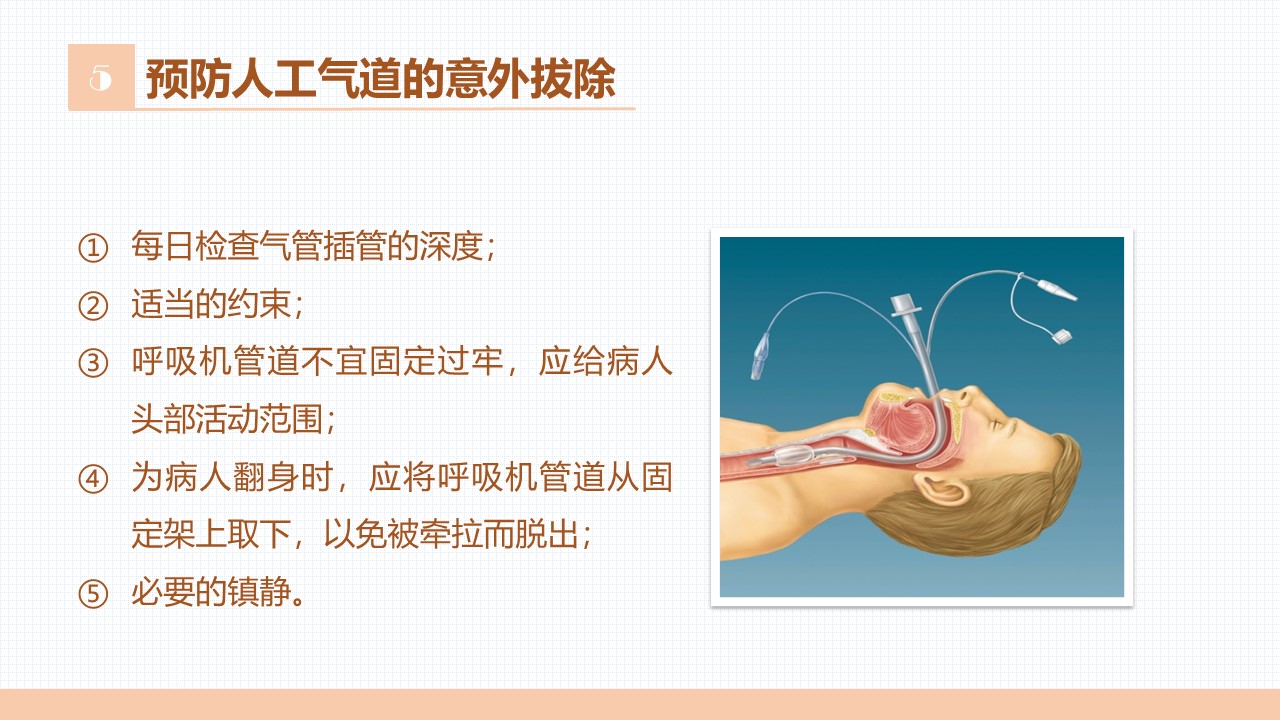 5 预防人工气道的意外拔除

① 每日检查气管插管的深度；
② 适当的约束；
③ 呼吸机管道不宜固定过牢，应给病人头部活动范围；
④ 为病人翻身时，应将呼吸机管道从固定架上取下，以免被牵拉而脱出；
⑤ 必要的镇静。